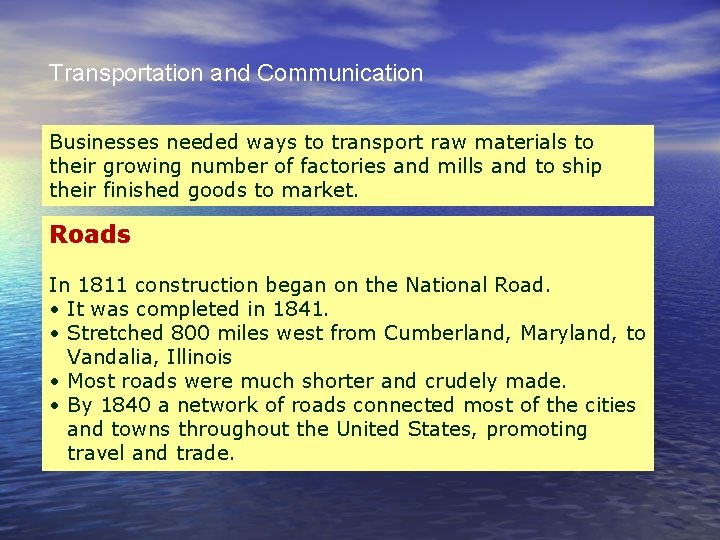 Transportation and Communication

Businesses needed ways to transport raw materials to their growing number of factories and mills and to ship their finished goods to market.

Roads

In 1811 construction began on the National Road.
• It was completed in 1841.
• Stretched 800 miles west from Cumberland, Maryland, to Vandalia, Illinois
• Most roads were much shorter and crudely made.
• By 1840 a network of roads connected most of the cities and towns throughout the United States, promoting travel and trade.